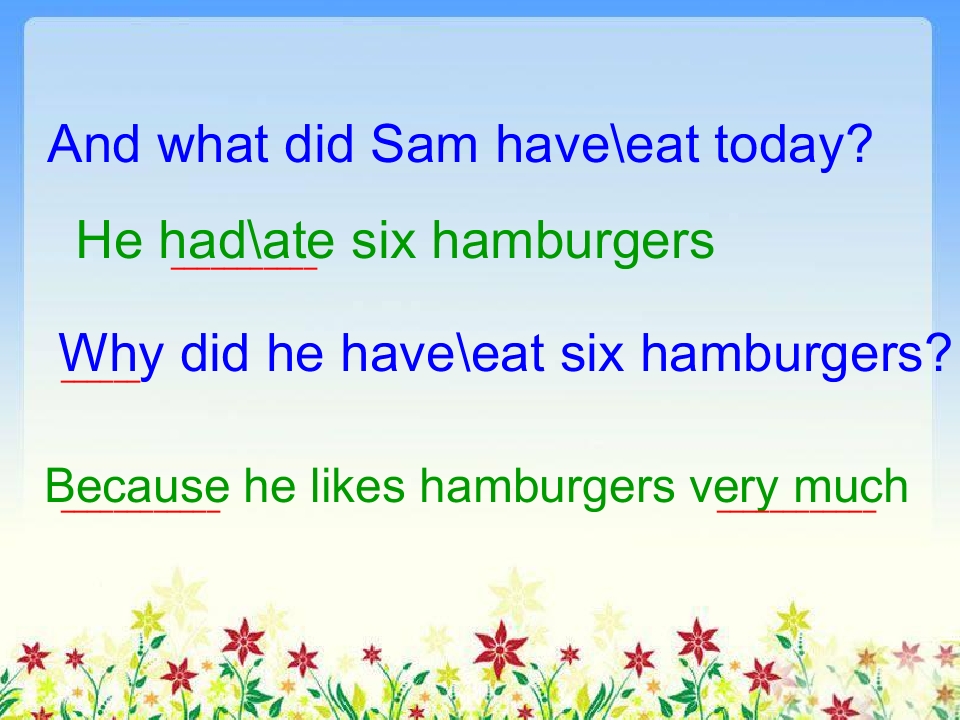 And what did Sam have\eat today?

He had\ate six hamburgers

Why did he have\eat six hamburgers?

Because he likes hamburgers very much